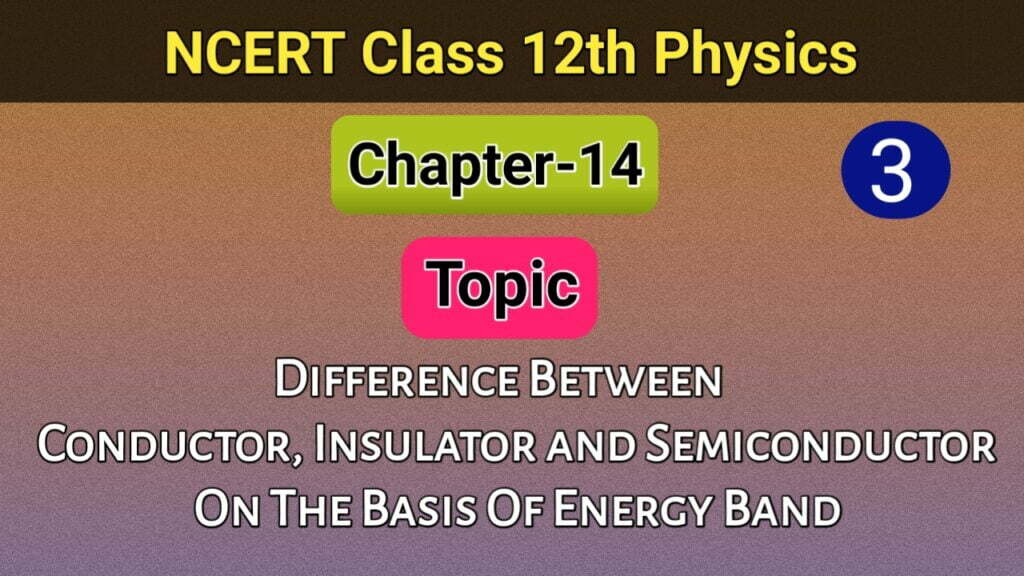 NCERT Class 12th Physics

Chapter-14

3

Topic

Difference Between Conductor, Insulator and Semiconductor On The Basis Of Energy Band